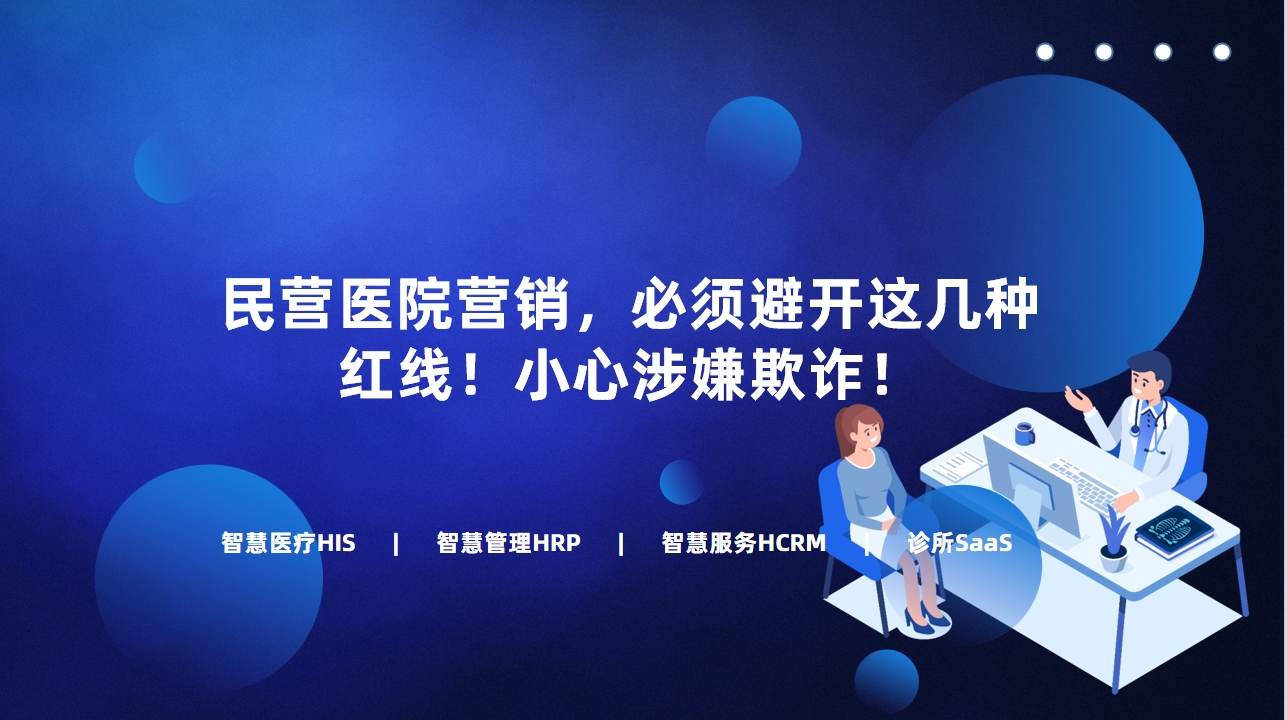 民营医院营销，必须避开这几种红线！小心涉嫌欺诈！

智慧医疗HIS | 智慧管理HRP | 智慧服务HCRM | 诊所SaaS